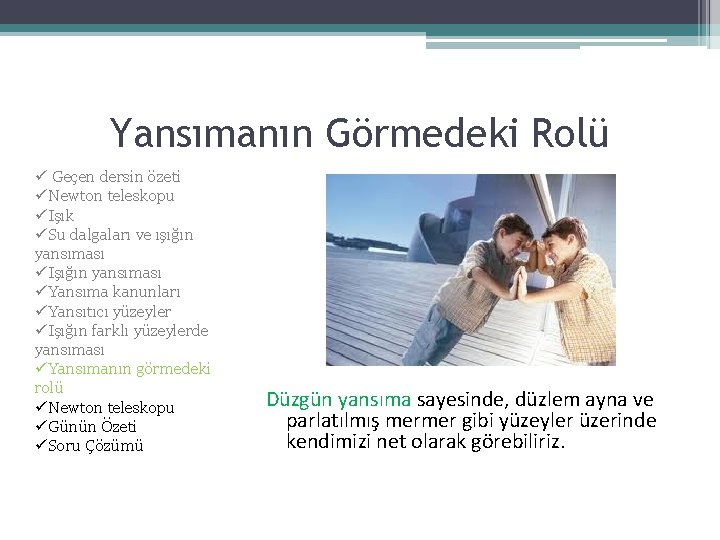 Yansımanın Görmedeki Rolü

✓ Geçen dersin özeti
✓Newton teleskopu
✓Işık
✓Su dalgaları ve ışığın yansıması
✓Işığın yansıması
✓Yansıma kanunları
✓Yansıtıcı yüzeyler
✓Işığın farklı yüzeylerde yansıması
✓Yansımanın görmedeki rolü
✓Newton teleskopu
✓Günün Özeti
✓Soru Çözümü

Düzgün yansıma sayesinde, düzlem ayna ve parlatılmış mermer gibi yüzeyler üzerinde kendimizi net olarak görebiliriz.